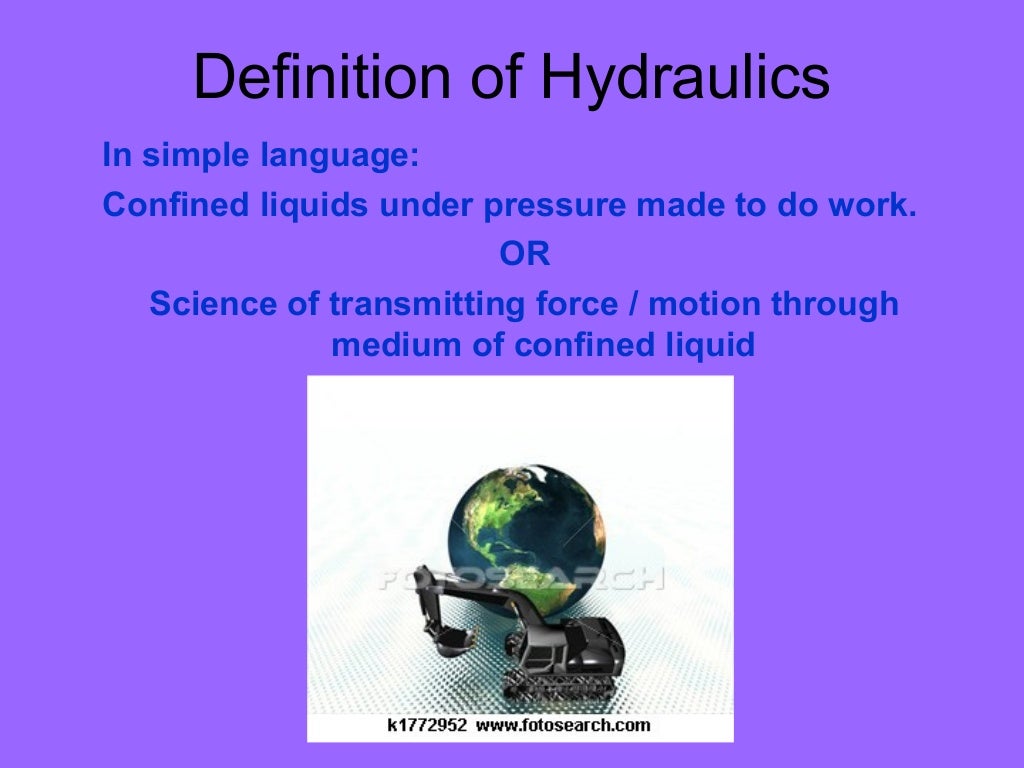 Definition of Hydraulics

In simple language:

Confined liquids under pressure made to do work.

OR

Science of transmitting force / motion through medium of confined liquid

FOTOSEARCH

k1772952 www.fotosearch.com